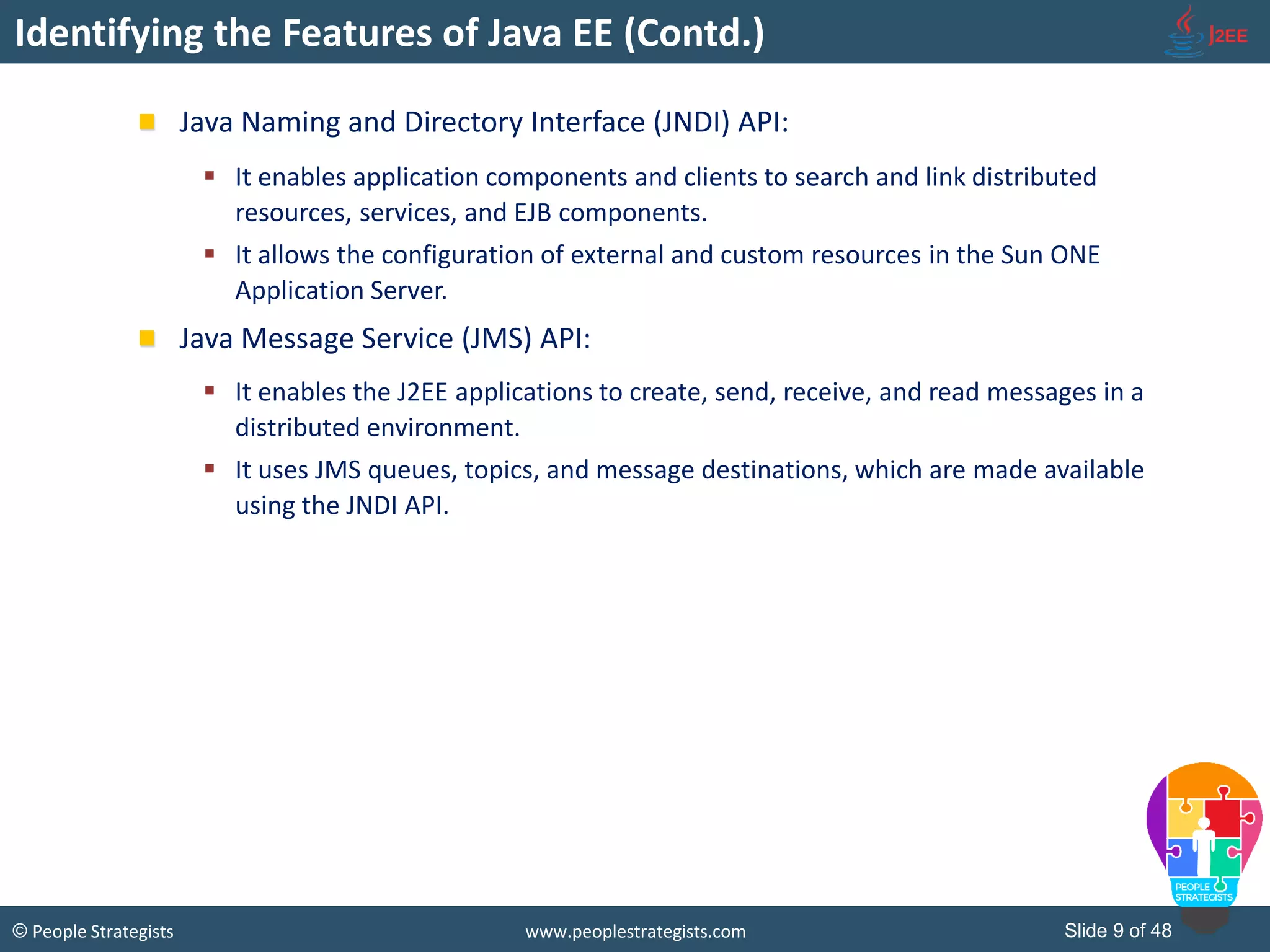 Identifying the Features of Java EE (Contd.)

J2EE

Java Naming and Directory Interface (JNDI) API:

It enables application components and clients to search and link distributed resources, services, and EJB components.

It allows the configuration of external and custom resources in the Sun ONE Application Server.

Java Message Service (JMS) API:

It enables the J2EE applications to create, send, receive, and read messages in a distributed environment.

It uses JMS queues, topics, and message destinations, which are made available using the JNDI API.

PEOPLE STRATEGISTS

© People Strategists

www.peoplestrategists.com

Slide 9 of 48